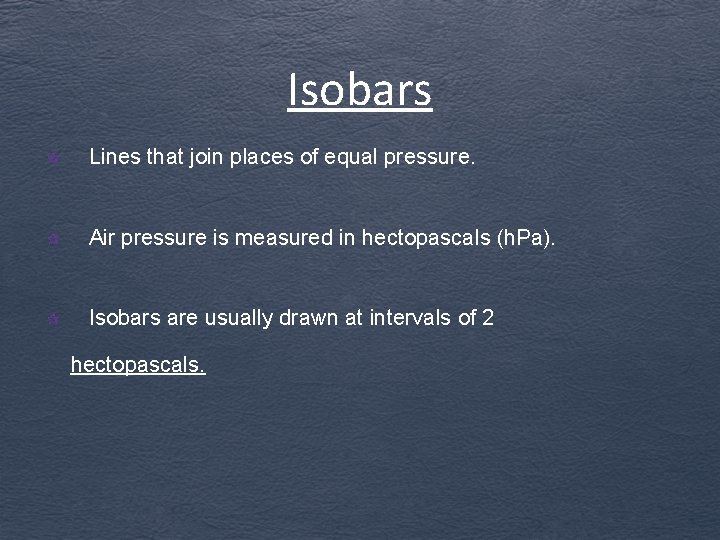 Isobars

Lines that join places of equal pressure.

Air pressure is measured in hectopascals (hPa).

Isobars are usually drawn at intervals of 2 hectopascals.